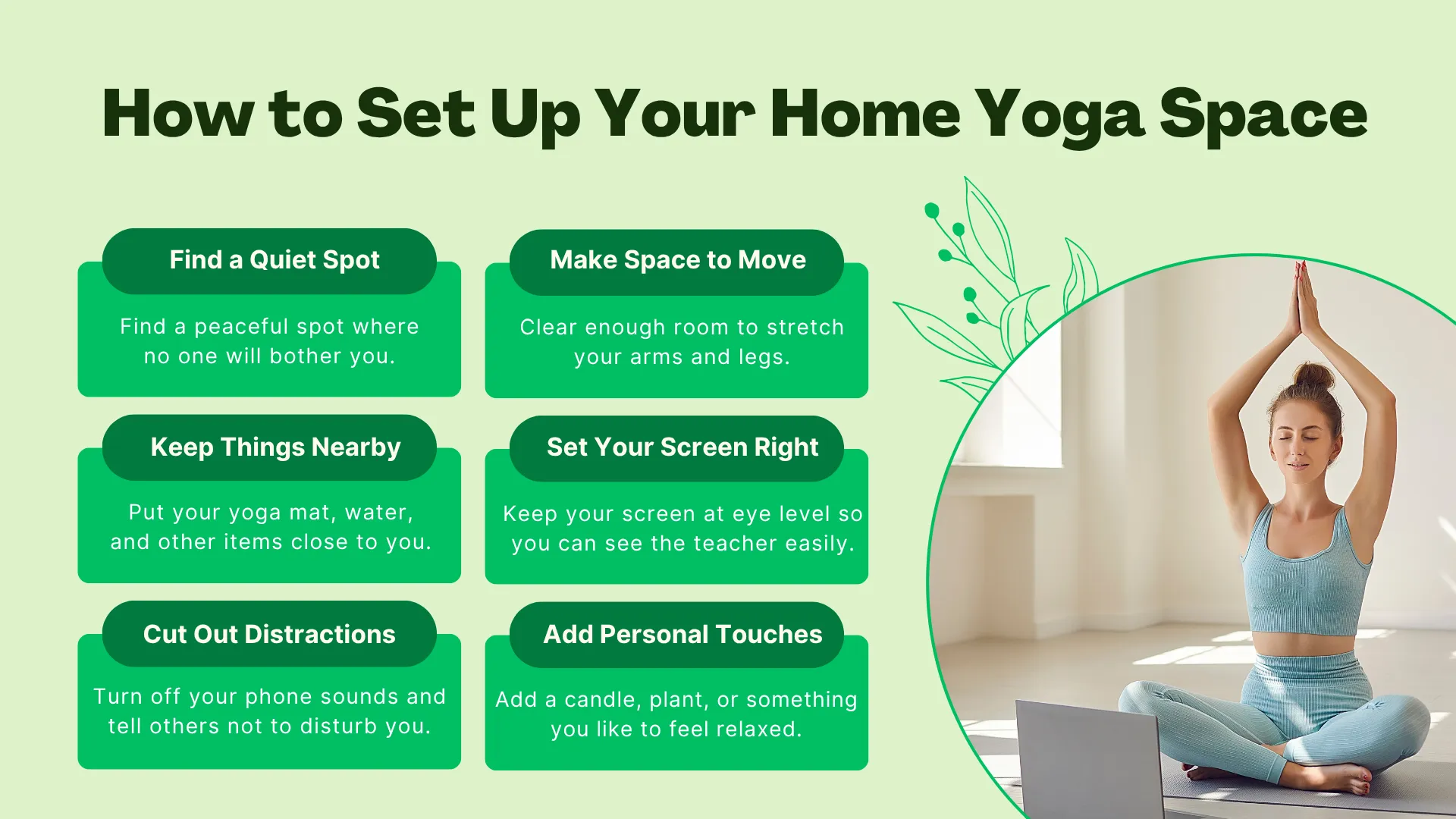 How to Set Up Your Home Yoga Space

Find a Quiet Spot

Find a peaceful spot where no one will bother you.

Make Space to Move

Clear enough room to stretch your arms and legs.

Keep Things Nearby

Put your yoga mat, water, and other items close to you.

Set Your Screen Right

Keep your screen at eye level so you can see the teacher easily.

Cut Out Distractions

Turn off your phone sounds and tell others not to disturb you.

Add Personal Touches

Add a candle, plant, or something you like to feel relaxed.